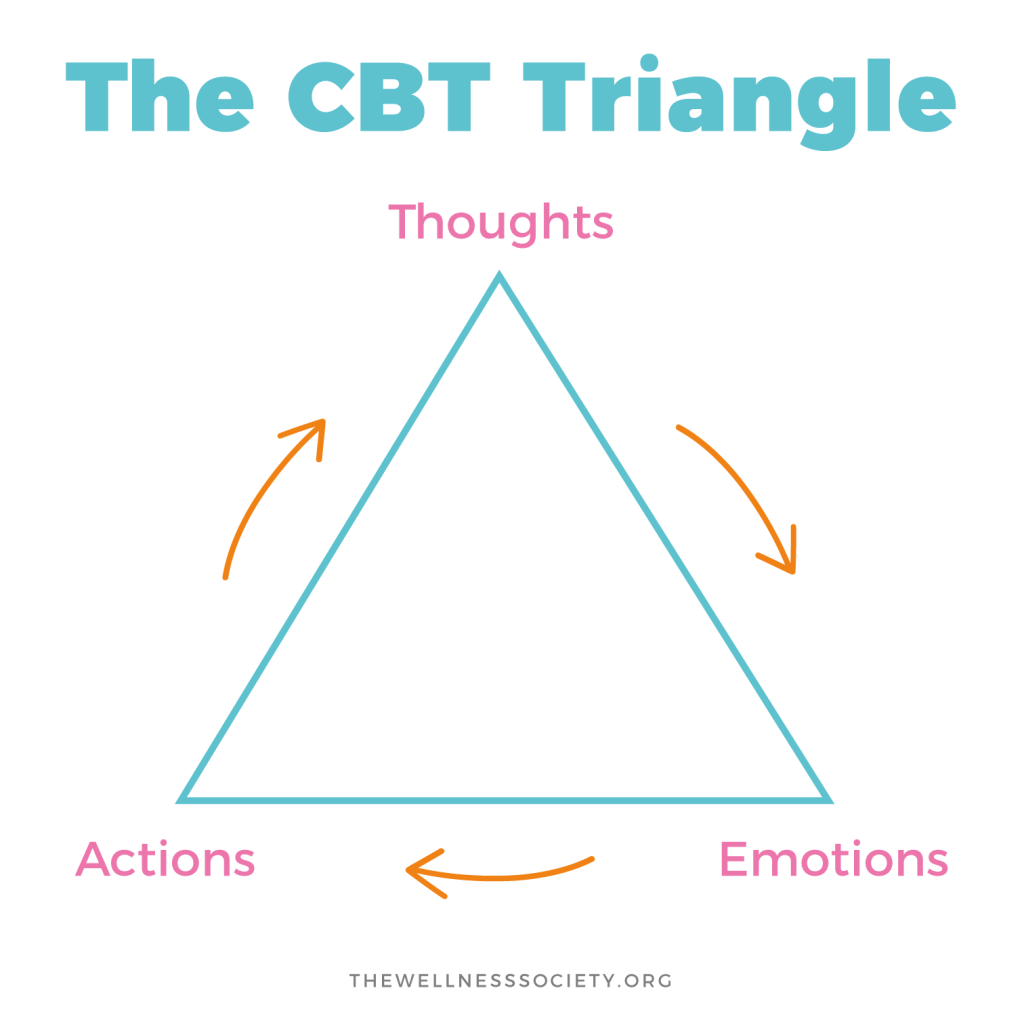 The CBT Triangle

Thoughts

Actions

Emotions

THEWELLNESSSOCIETY.ORG